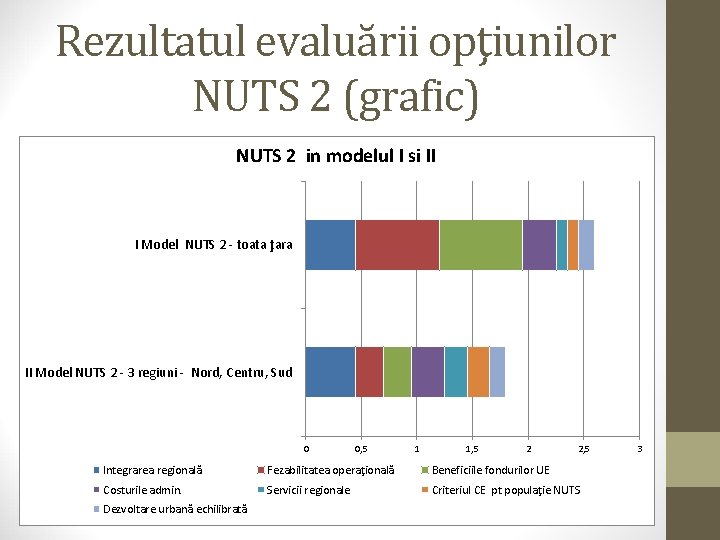 Rezultatul evaluării opţiunilor NUTS 2 (grafic)

NUTS 2 in modelul I si II

I Model NUTS 2 - toata ţara

II Model NUTS 2 - 3 regiuni - Nord, Centru, Sud

0
0,5
1
1,5
2
2,5
3

Integrarea regională
Fezabilitatea operaţională
Beneficiile fondurilor UE
Costurile admin.
Servicii regionale
Criteriul CE pt populaţie NUTS
Dezvoltare urbană echilibrată